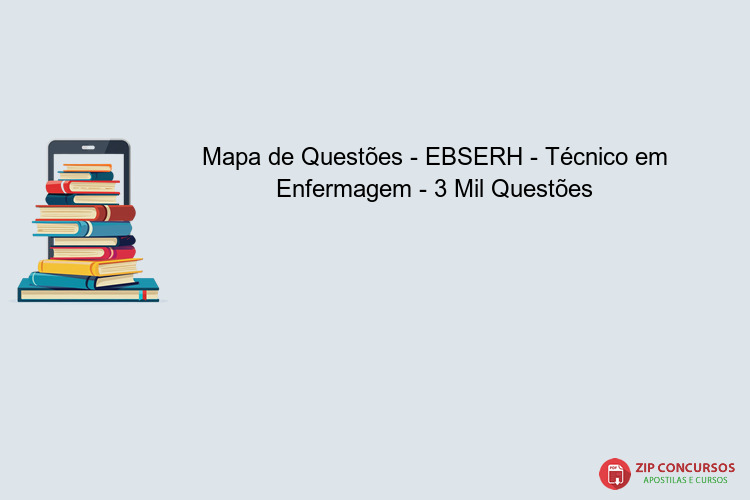 Mapa de Questões - EBSERH - Técnico em Enfermagem - 3 Mil Questões

PDF
ZIP CONCURSOS
APOSTILAS E CURSOS